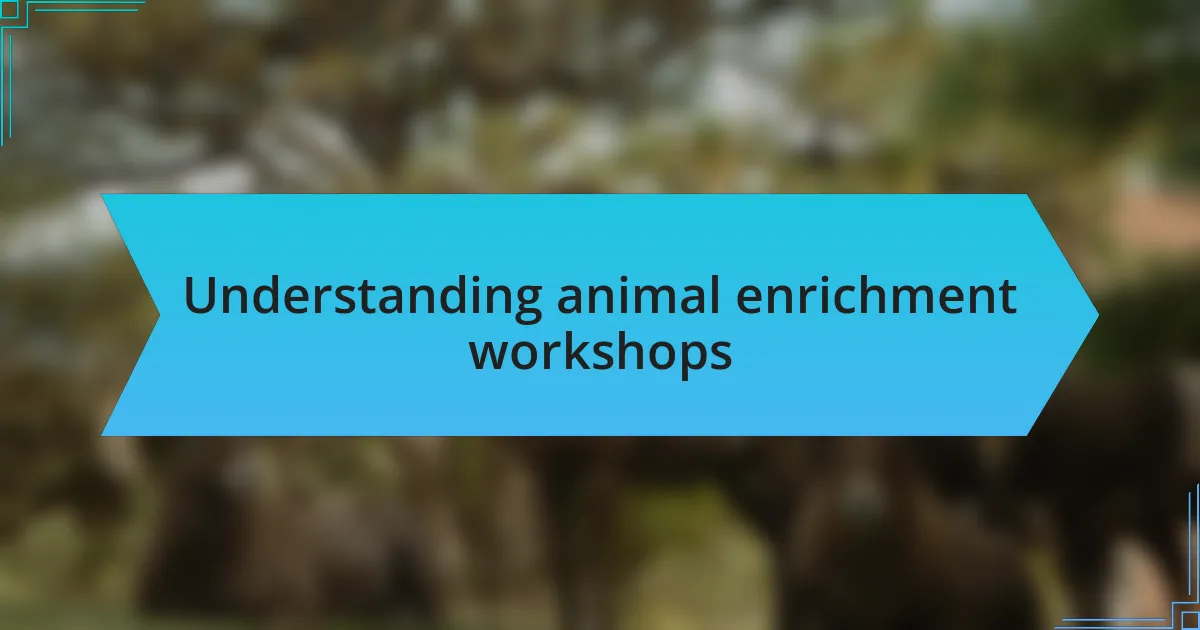 Understanding animal enrichment workshops